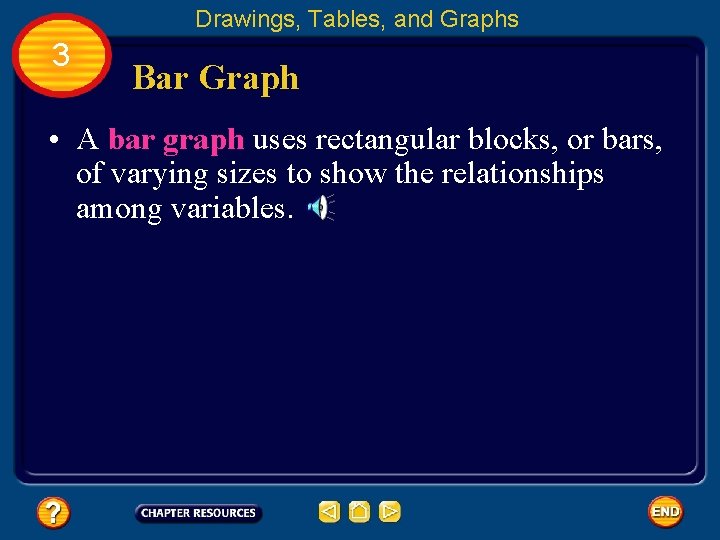 Drawings, Tables, and Graphs

3

Bar Graph

• A bar graph uses rectangular blocks, or bars, of varying sizes to show the relationships among variables.

?

CHAPTER RESOURCES

END